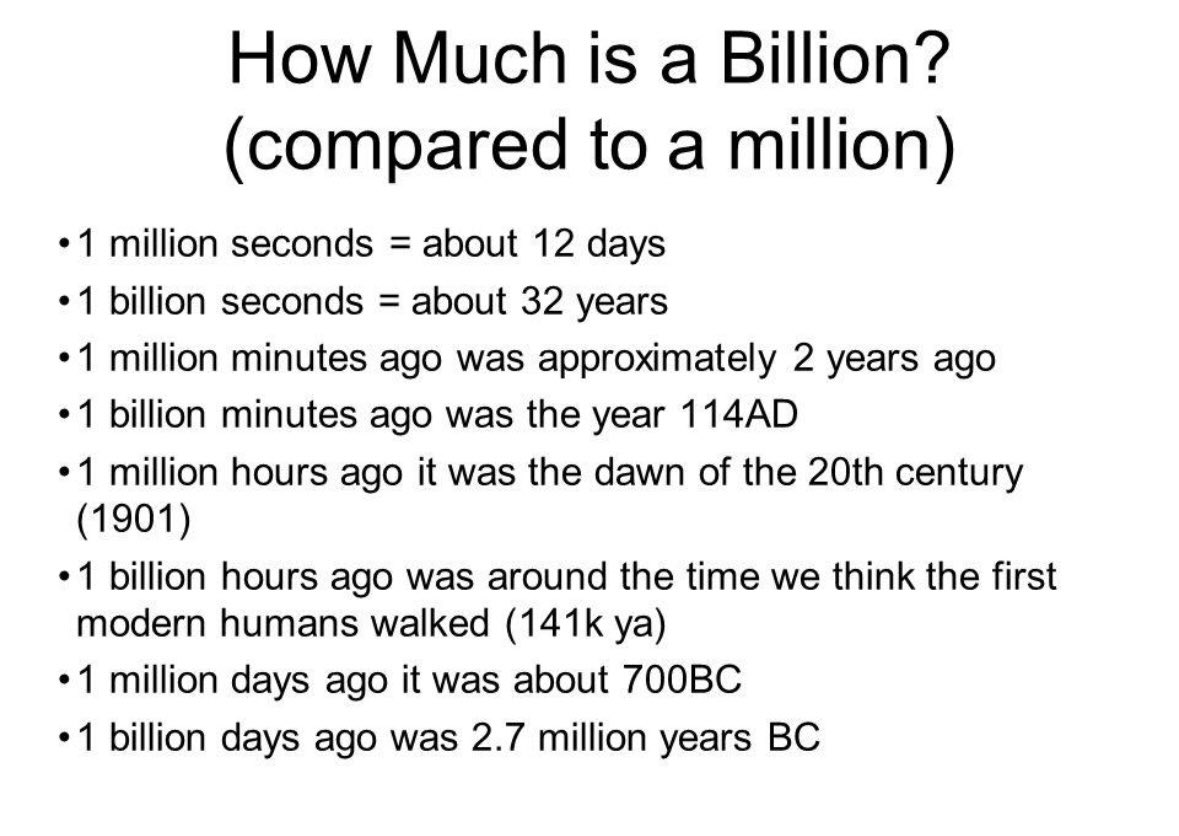 How Much is a Billion?
(compared to a million)

• 1 million seconds = about 12 days
• 1 billion seconds = about 32 years
• 1 million minutes ago was approximately 2 years ago
• 1 billion minutes ago was the year 114AD
• 1 million hours ago it was the dawn of the 20th century (1901)
• 1 billion hours ago was around the time we think the first modern humans walked (141k ya)
• 1 million days ago it was about 700BC
• 1 billion days ago was 2.7 million years BC